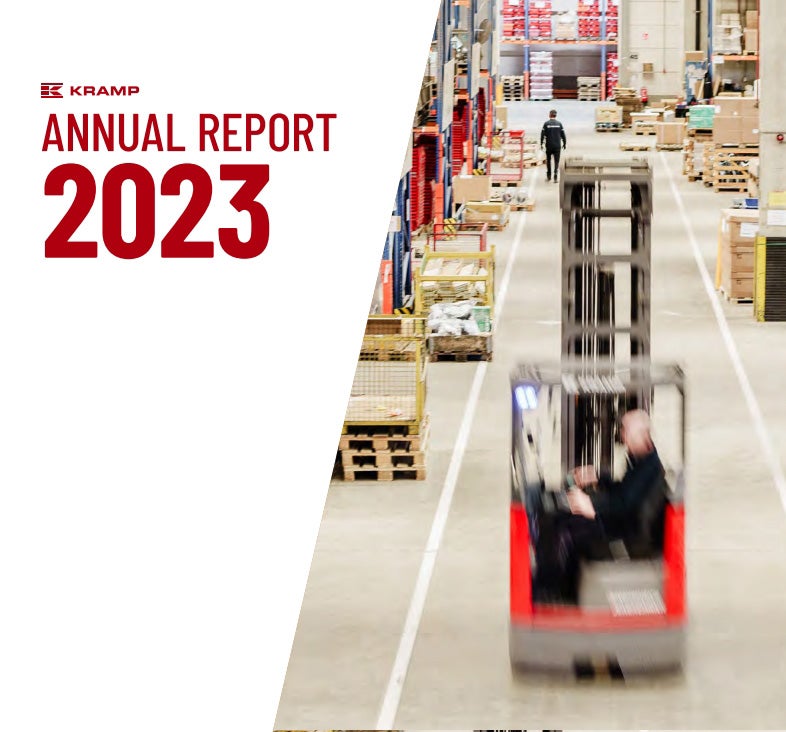 KRAMP
ANNUAL REPORT
2023